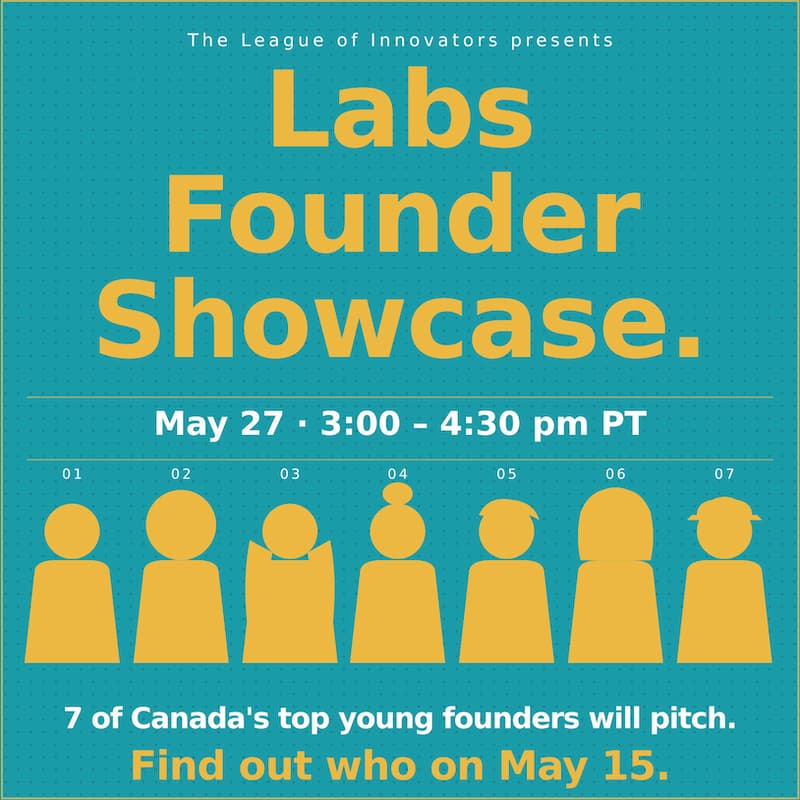 The League of Innovators presents

Labs Founder Showcase.

May 27 · 3:00 – 4:30 pm PT

01 02 03 04 05 06 07

7 of Canada's top young founders will pitch.

Find out who on May 15.